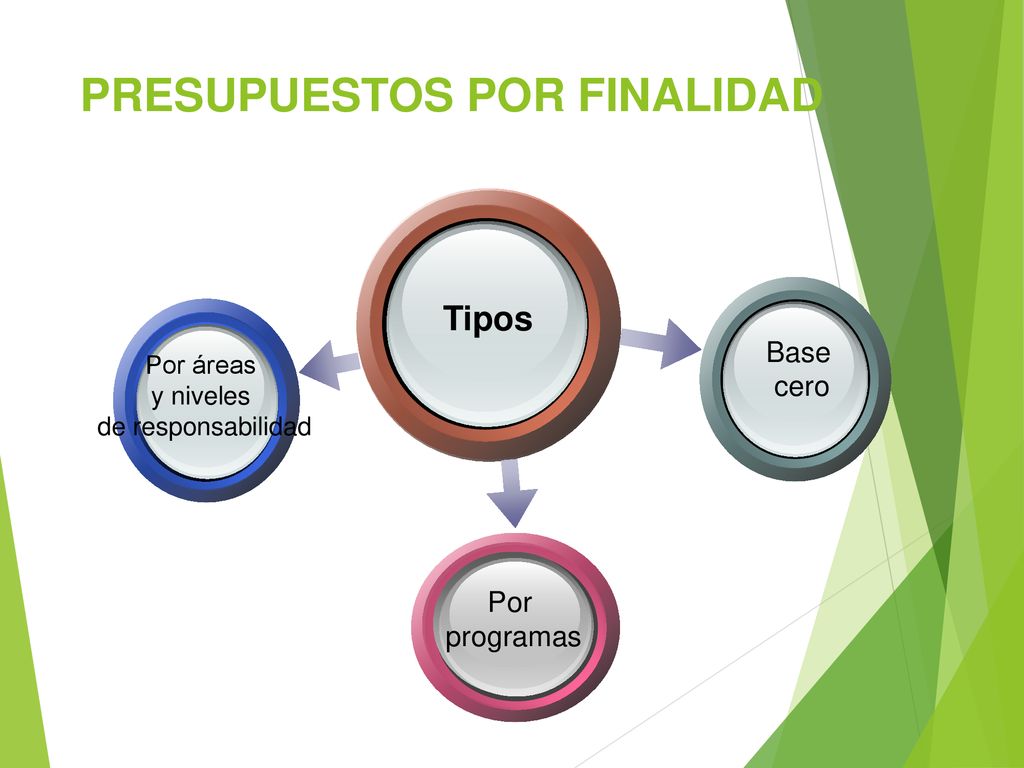 PRESUPUESTOS POR FINALIDAD

Tipos

Por áreas y niveles de responsabilidad

Base cero

Por programas